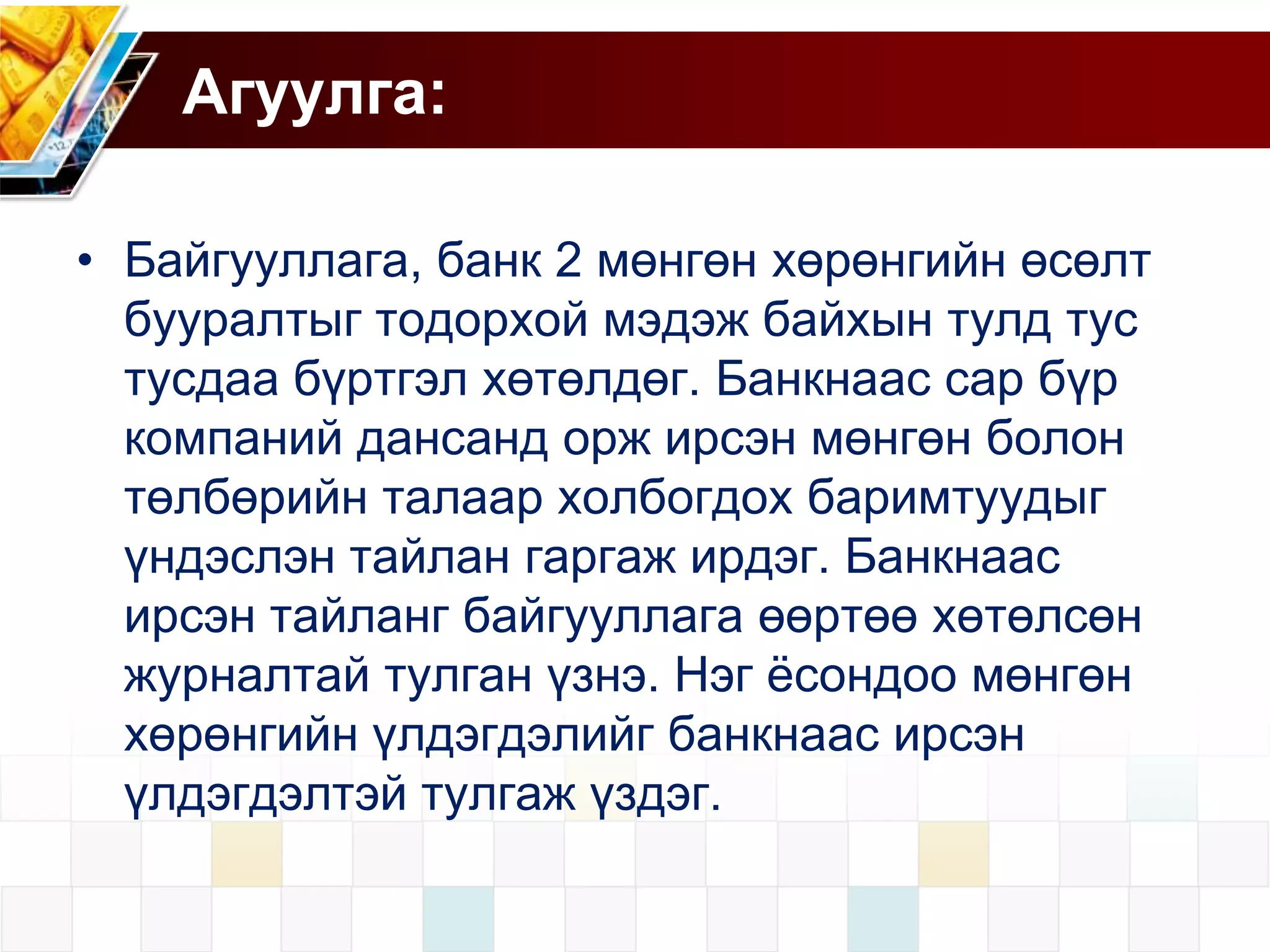 Агуулга:

• Байгууллага, банк 2 мөнгөн хөрөнгийн өсөлт бууралтыг тодорхой мэдэж байхын тулд тус тусдаа бүртгэл хөтөлдөг. Банкнаас сар бүр компаний дансанд орж ирсэн мөнгөн болон төлбөрийн талаар холбогдох баримтуудыг үндэслэн тайлан гаргаж ирдэг. Банкнаас ирсэн тайланг байгууллага өөртөө хөтөлсөн журналтай тулган үзнэ. Нэг ёсондоо мөнгөн хөрөнгийн үлдэгдэлийг банкнаас ирсэн үлдэгдэлтэй тулгаж үздэг.